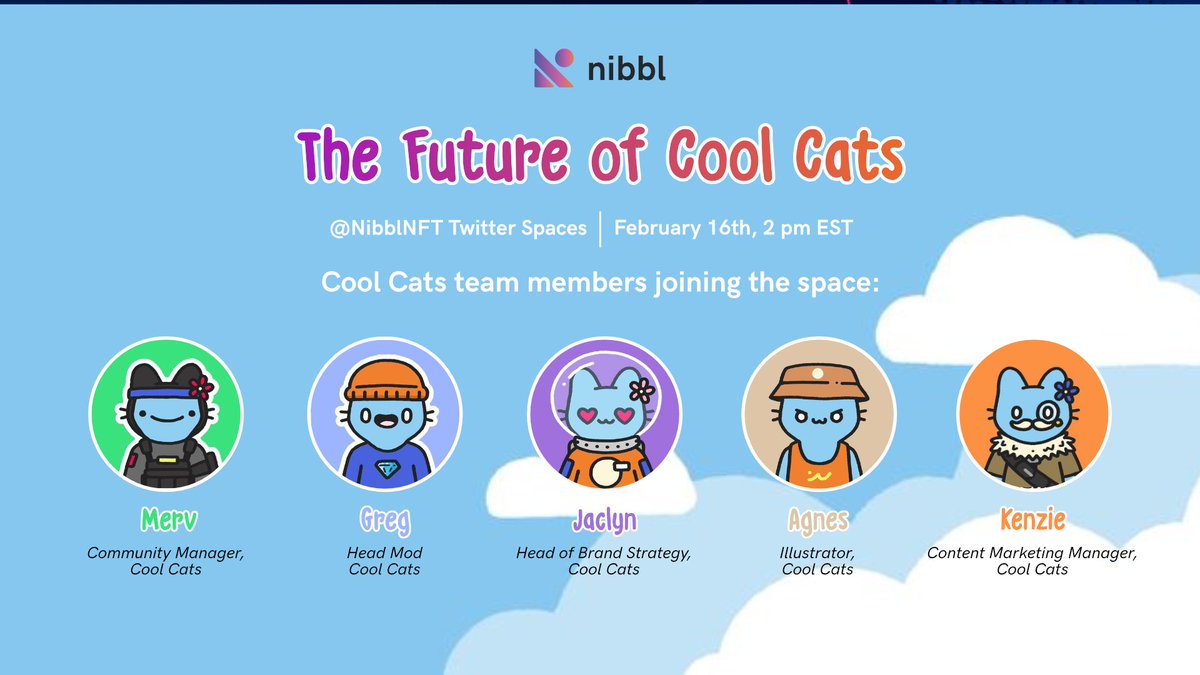 nibbl

The Future of Cool Cats

@NibblNFT Twitter Spaces | February 16th, 2 pm EST

Cool Cats team members joining the space:

Merv
Community Manager, Cool Cats

Greg
Head Mod Cool Cats

Jaclyn
Head of Brand Strategy, Cool Cats

Agnes
Illustrator, Cool Cats

Kenzie
Content Marketing Manager, Cool Cats